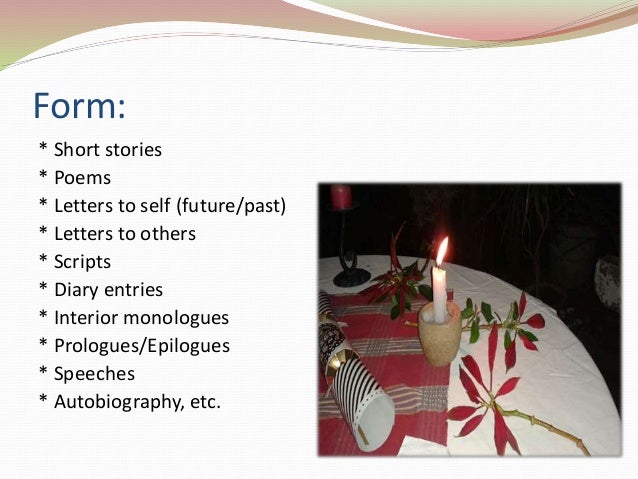 Form:

* Short stories
* Poems
* Letters to self (future/past)
* Letters to others
* Scripts
* Diary entries
* Interior monologues
* Prologues/Epilogues
* Speeches
* Autobiography, etc.